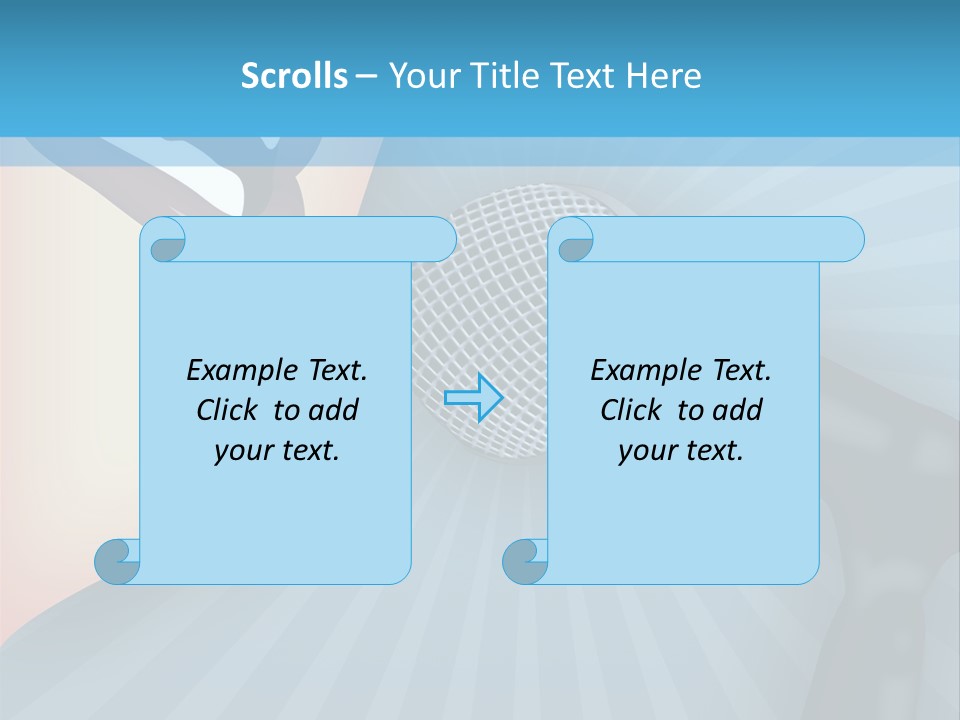 Scrolls – Your Title Text Here

Example Text. Click to add your text.

Example Text. Click to add your text.